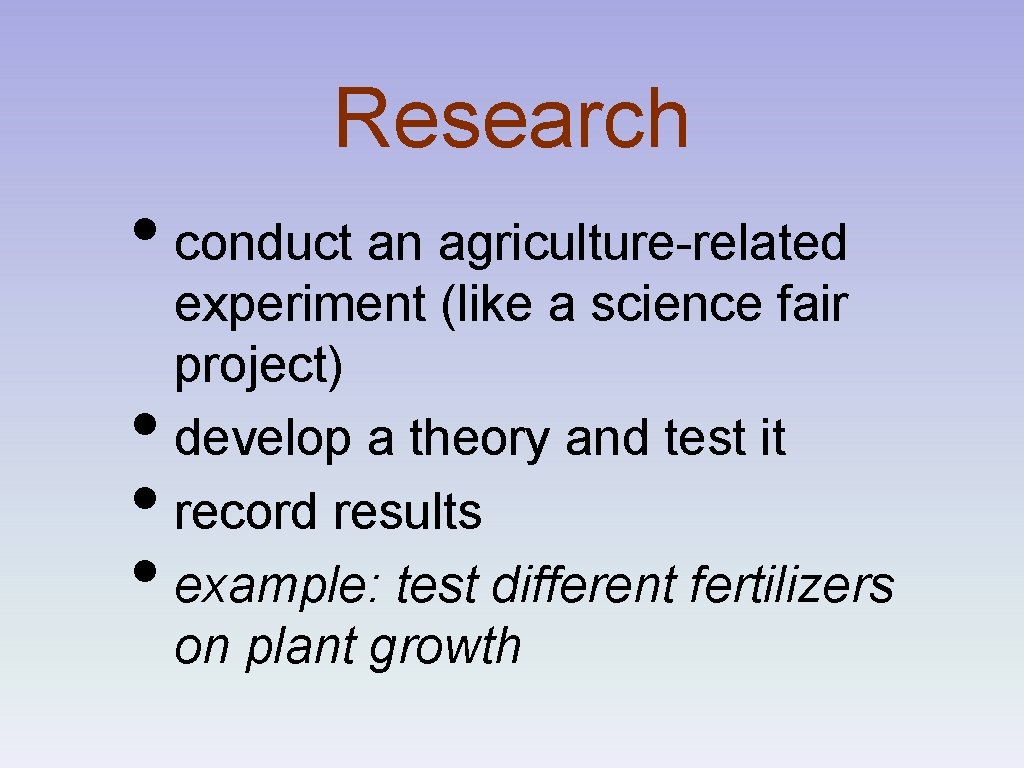 Research

• conduct an agriculture-related experiment (like a science fair project)
• develop a theory and test it
• record results
• example: test different fertilizers on plant growth